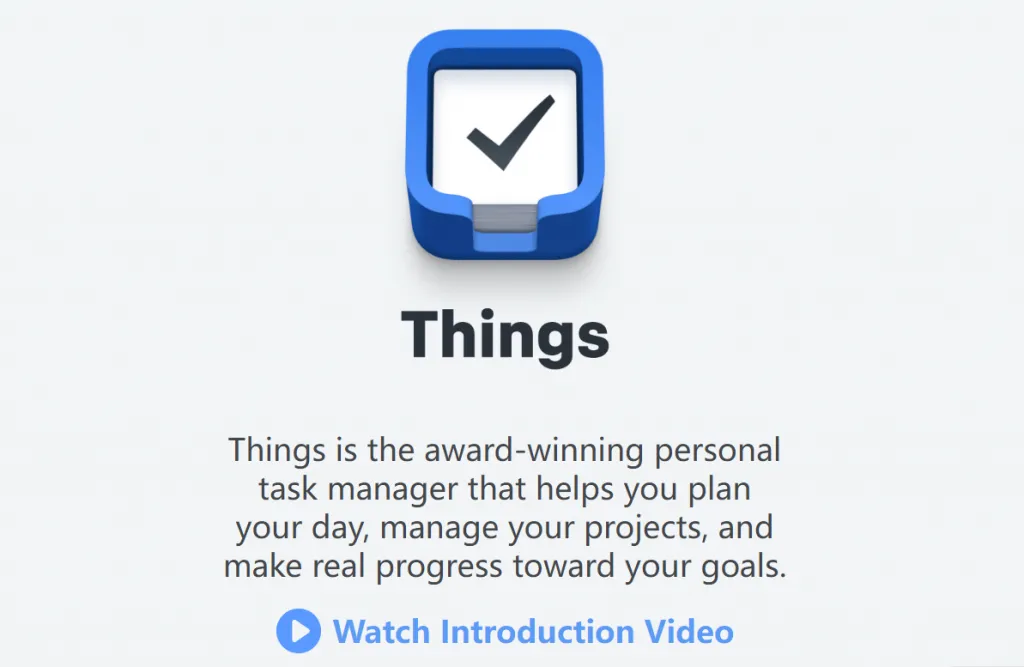 Things

Things is the award-winning personal task manager that helps you plan your day, manage your projects, and make real progress toward your goals.

Watch Introduction Video